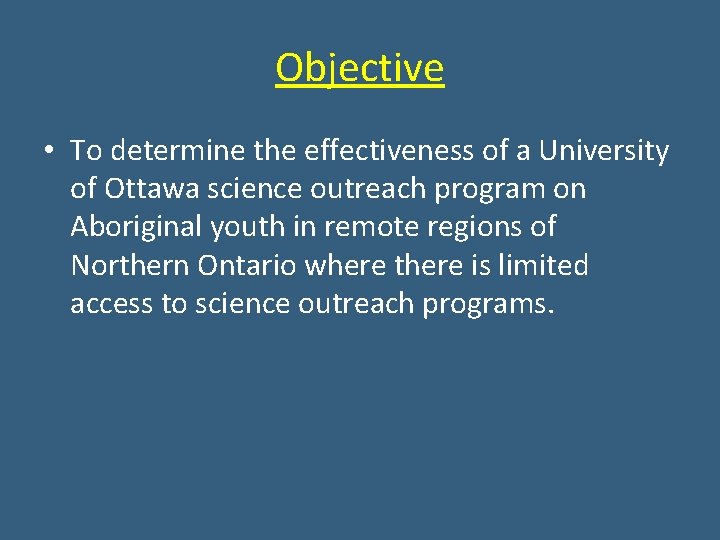 Objective

• To determine the effectiveness of a University of Ottawa science outreach program on Aboriginal youth in remote regions of Northern Ontario where there is limited access to science outreach programs.